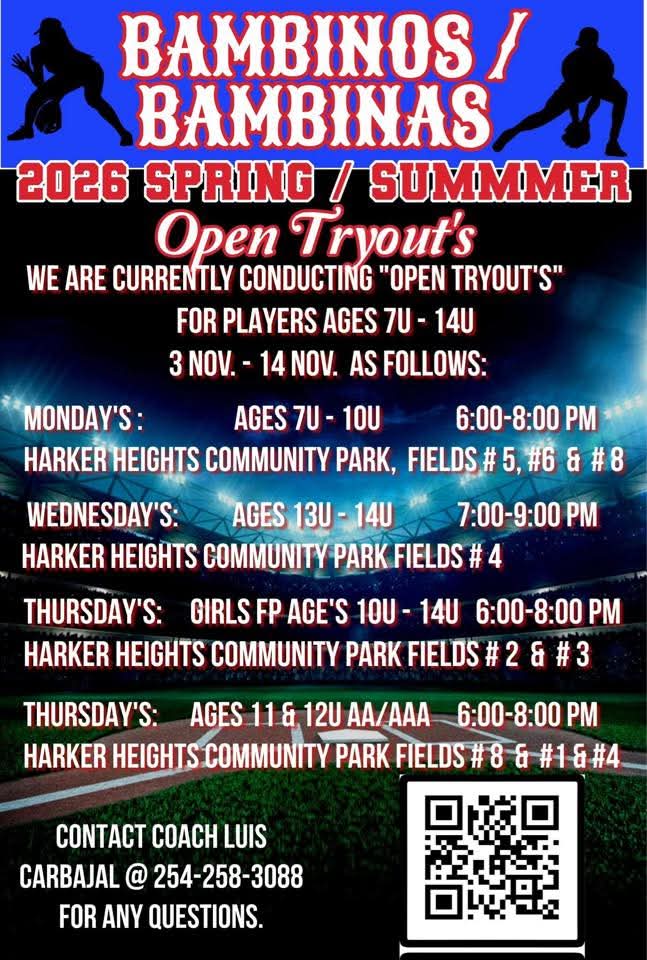 BAMBINOS / BAMBINAS

2026 SPRING / SUMMMER

Open Tryout's

WE ARE CURRENTLY CONDUCTING "OPEN TRYOUT'S" FOR PLAYERS AGES 7U - 14U 3 NOV. - 14 NOV. AS FOLLOWS:

MONDAY'S : AGES 7U - 10U 6:00-8:00 PM
HARKER HEIGHTS COMMUNITY PARK, FIELDS # 5, #6 & # 8

WEDNESDAY'S: AGES 13U - 14U 7:00-9:00 PM
HARKER HEIGHTS COMMUNITY PARK FIELDS # 4

THURSDAY'S: GIRLS FP AGE'S 10U - 14U 6:00-8:00 PM
HARKER HEIGHTS COMMUNITY PARK FIELDS # 2 & # 3

THURSDAY'S: AGES 11 & 12U AA/AAA 6:00-8:00 PM
HARKER HEIGHTS COMMUNITY PARK FIELDS # 8 & #1 & #4

CONTACT COACH LUIS CARBAJAL @ 254-258-3088 FOR ANY QUESTIONS.